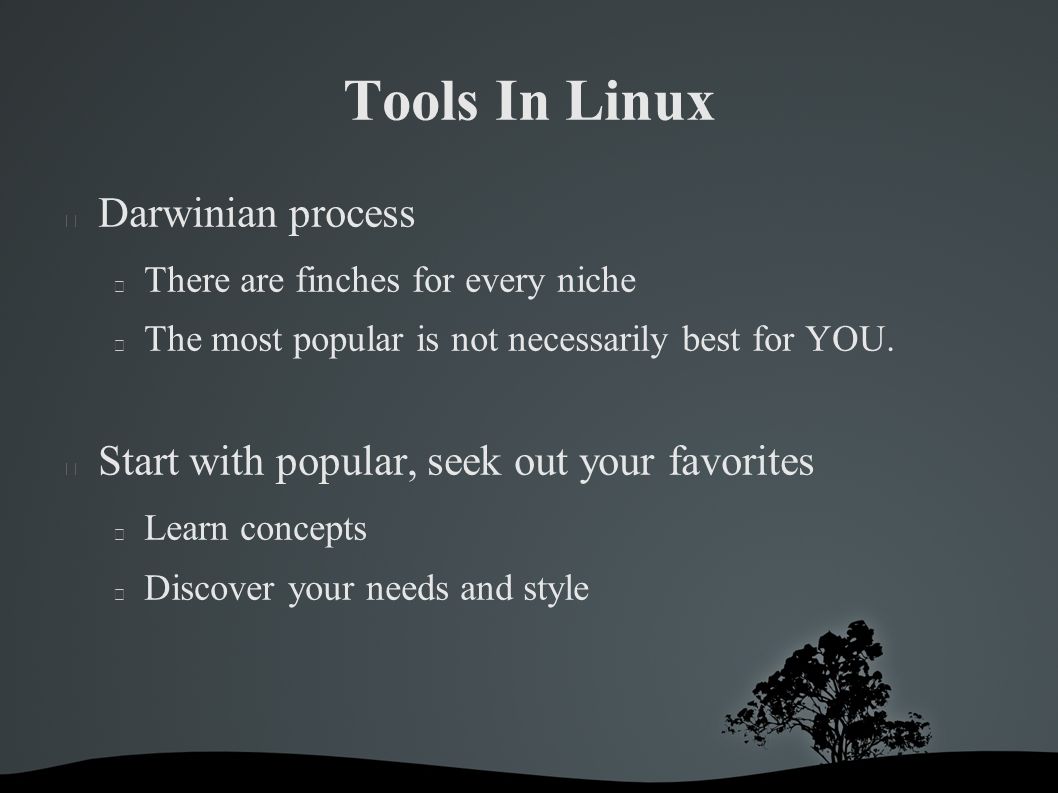 Tools In Linux

Darwinian process

There are finches for every niche

The most popular is not necessarily best for YOU.

Start with popular, seek out your favorites

Learn concepts

Discover your needs and style